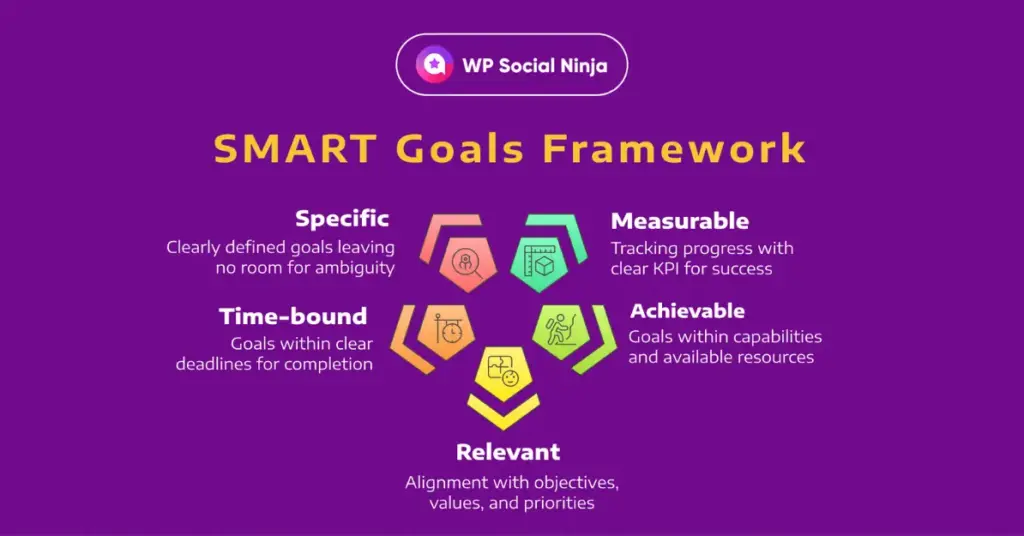 WP Social Ninja

SMART Goals Framework

Specific
Clearly defined goals leaving no room for ambiguity

Measurable
Tracking progress with clear KPI for success

Time-bound
Goals within clear deadlines for completion

Achievable
Goals within capabilities and available resources

Relevant
Alignment with objectives, values, and priorities